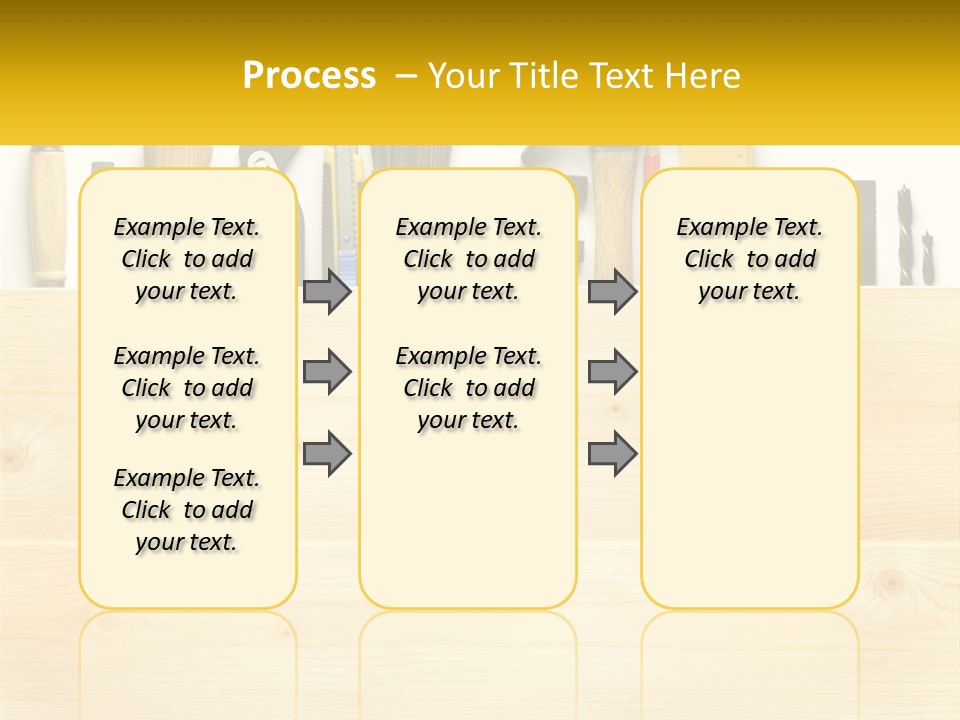 Process – Your Title Text Here

Example Text. Click to add your text.

Example Text. Click to add your text.

Example Text. Click to add your text.

Example Text. Click to add your text.

Example Text. Click to add your text.

Example Text. Click to add your text.